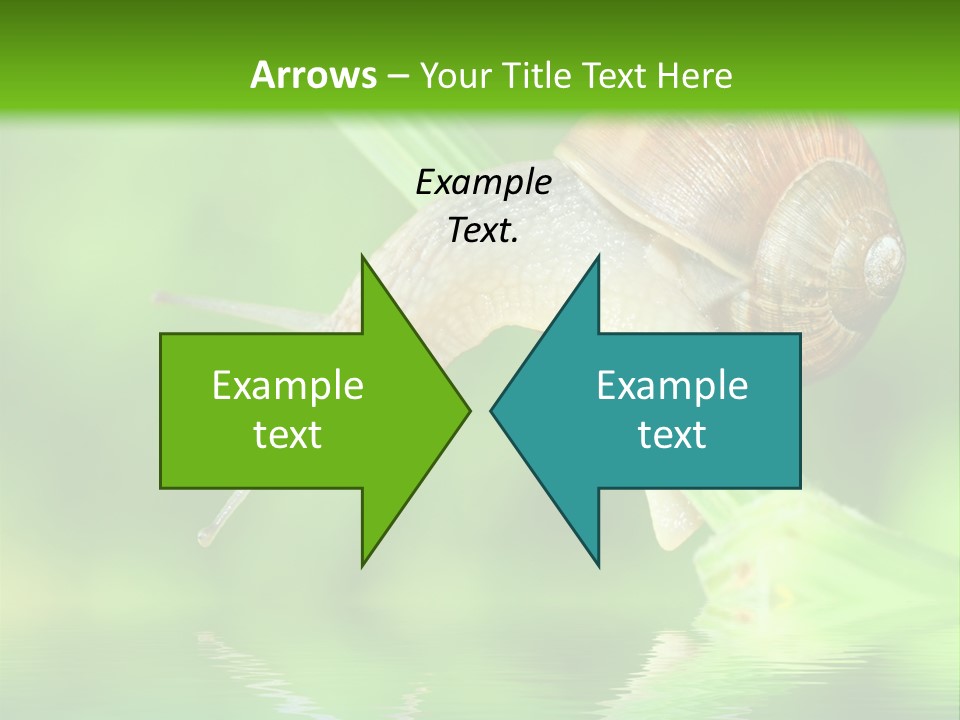 Arrows – Your Title Text Here

Example Text.

Example text

Example text